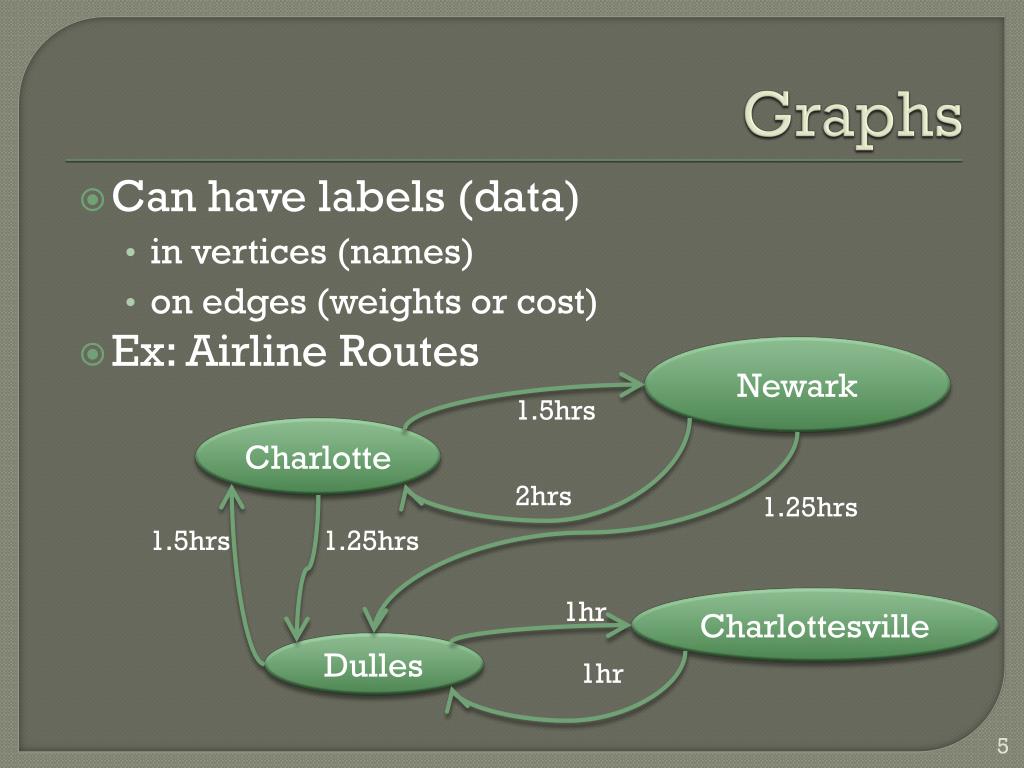 Graphs

Can have labels (data)
• in vertices (names)
• on edges (weights or cost)

Ex: Airline Routes

Newark
1.5hrs
Charlotte
2hrs
1.25hrs
1.5hrs
1.25hrs
1hr
Charlottesville
Dulles
1hr

5